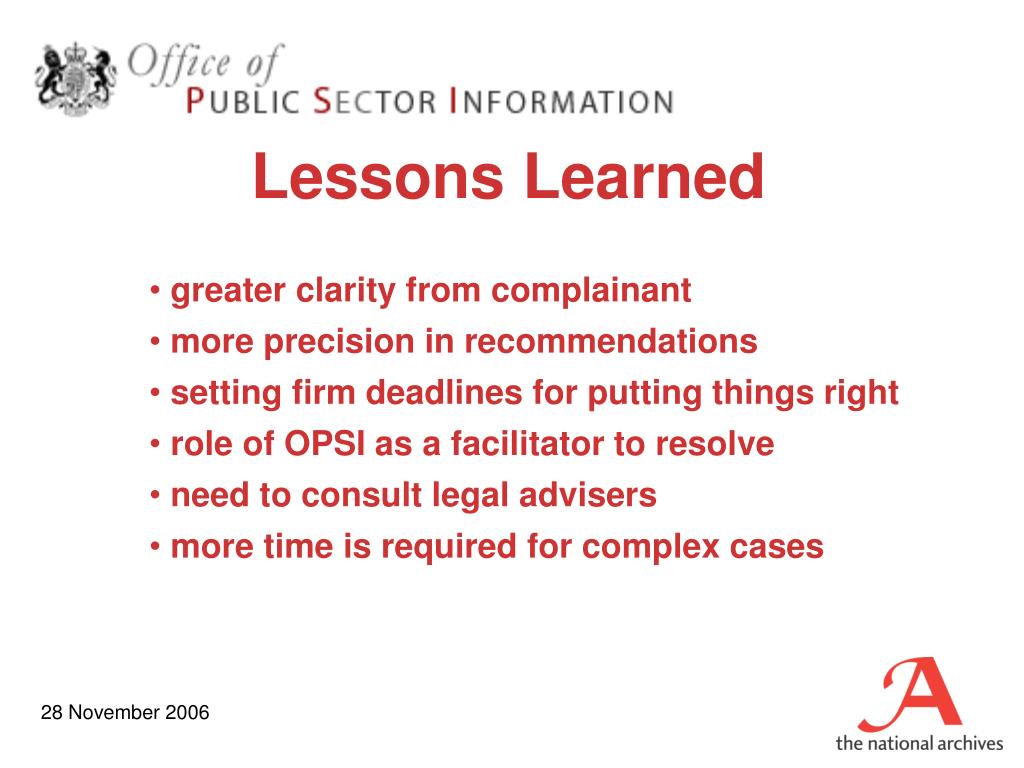 Office of
PUBLIC SECTOR INFORMATION

Lessons Learned

• greater clarity from complainant
• more precision in recommendations
• setting firm deadlines for putting things right
• role of OPSI as a facilitator to resolve
• need to consult legal advisers
• more time is required for complex cases

28 November 2006

A
the national archives